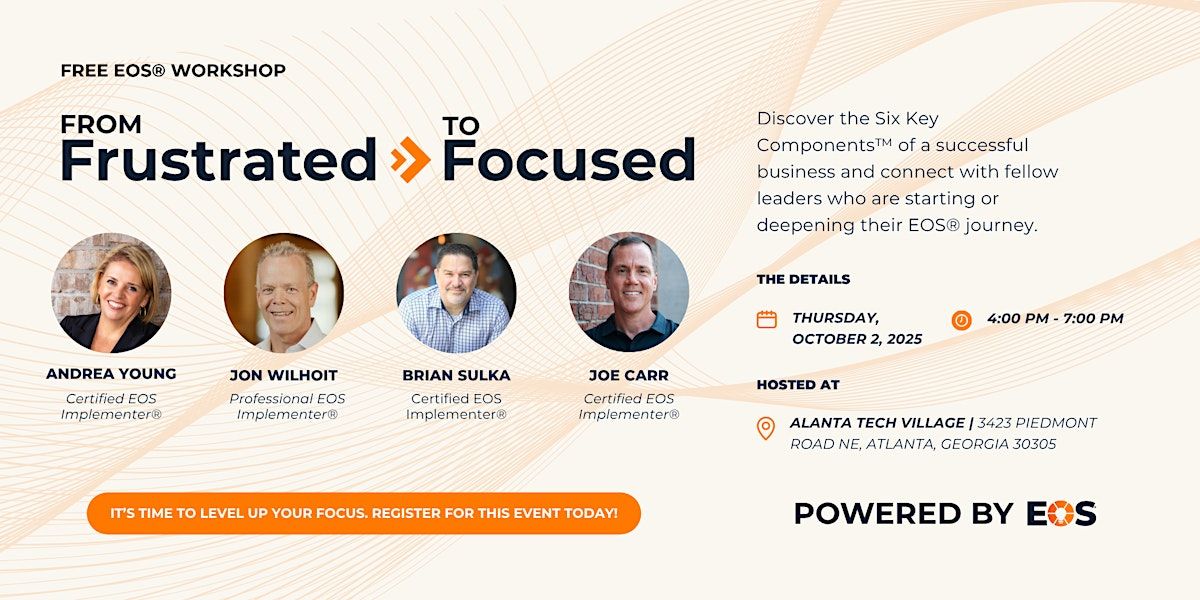 FREE EOS® WORKSHOP

FROM Frustrated TO Focused

ANDREA YOUNG
Certified EOS Implementer®

JON WILHOIT
Professional EOS Implementer®

BRIAN SULKA
Certified EOS Implementer®

JOE CARR
Certified EOS Implementer®

IT'S TIME TO LEVEL UP YOUR FOCUS. REGISTER FOR THIS EVENT TODAY!

Discover the Six Key Components™ of a successful business and connect with fellow leaders who are starting or deepening their EOS® journey.

THE DETAILS

THURSDAY, OCTOBER 2, 2025

4:00 PM - 7:00 PM

HOSTED AT

ALANTA TECH VILLAGE | 3423 PIEDMONT ROAD NE, ATLANTA, GEORGIA 30305

POWERED BY EOS